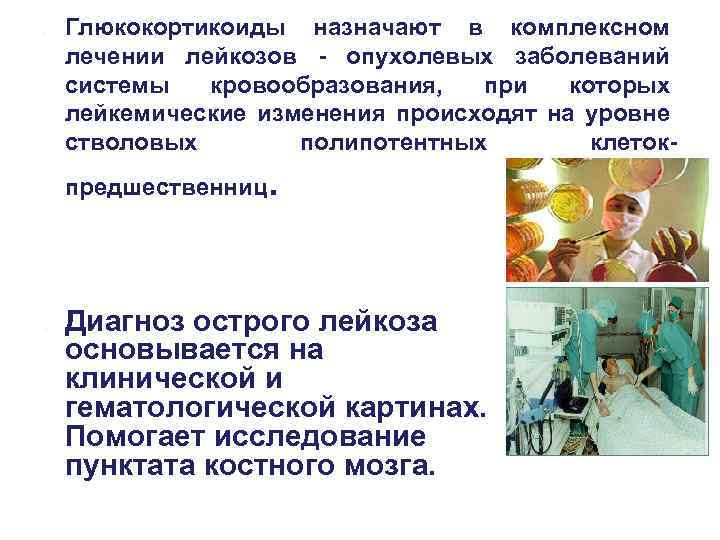 Глюкокортикоиды назначают в комплексном лечении лейкозов - опухолевых заболеваний системы кровообразования, при которых лейкемические изменения происходят на уровне стволовых полипотентных клеток-предшественниц.

Диагноз острого лейкоза основывается на клинической и гематологической картинах. Помогает исследование пунктата костного мозга.